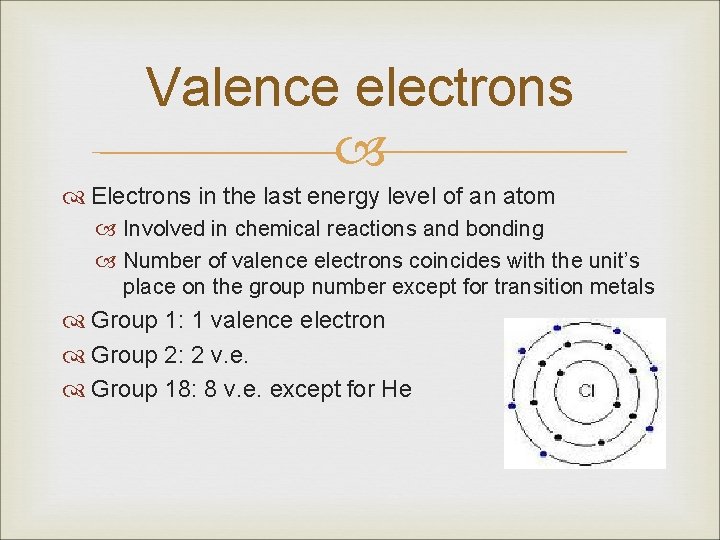 Valence electrons

Electrons in the last energy level of an atom

Involved in chemical reactions and bonding

Number of valence electrons coincides with the unit's place on the group number except for transition metals

Group 1: 1 valence electron

Group 2: 2 v.e.

Group 18: 8 v.e. except for He

Cl